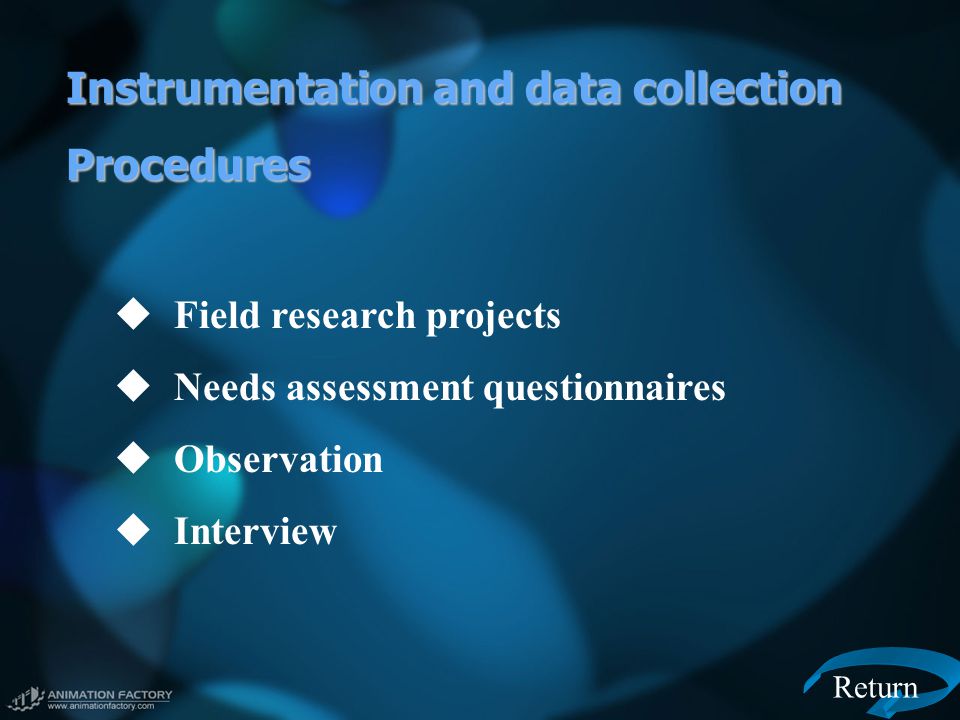 Instrumentation and data collection Procedures

◆ Field research projects
◆ Needs assessment questionnaires
◆ Observation
◆ Interview

ANIMATION FACTORY
www.animationfactory.com

Return